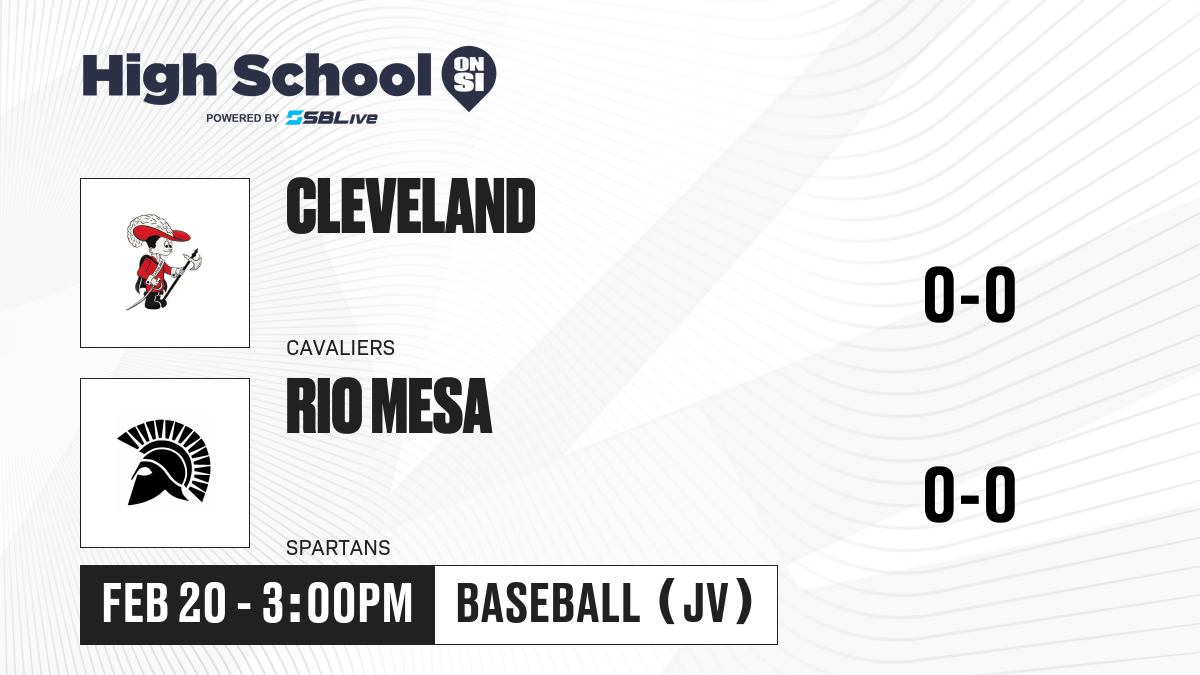 High School ON SI
POWERED BY SBLive

CLEVELAND
CAVALIERS
0-0

RIO MESA
SPARTANS
0-0

FEB 20 - 3:00PM
BASEBALL (JV)